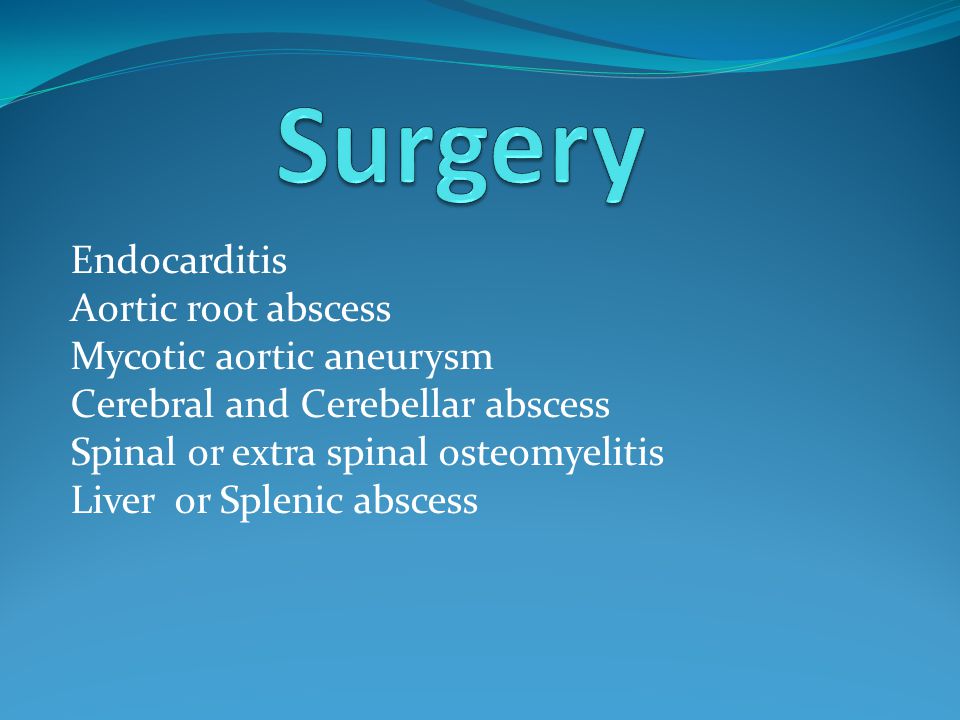 Surgery

Endocarditis
Aortic root abscess
Mycotic aortic aneurysm
Cerebral and Cerebellar abscess
Spinal or extra spinal osteomyelitis
Liver  or Splenic abscess